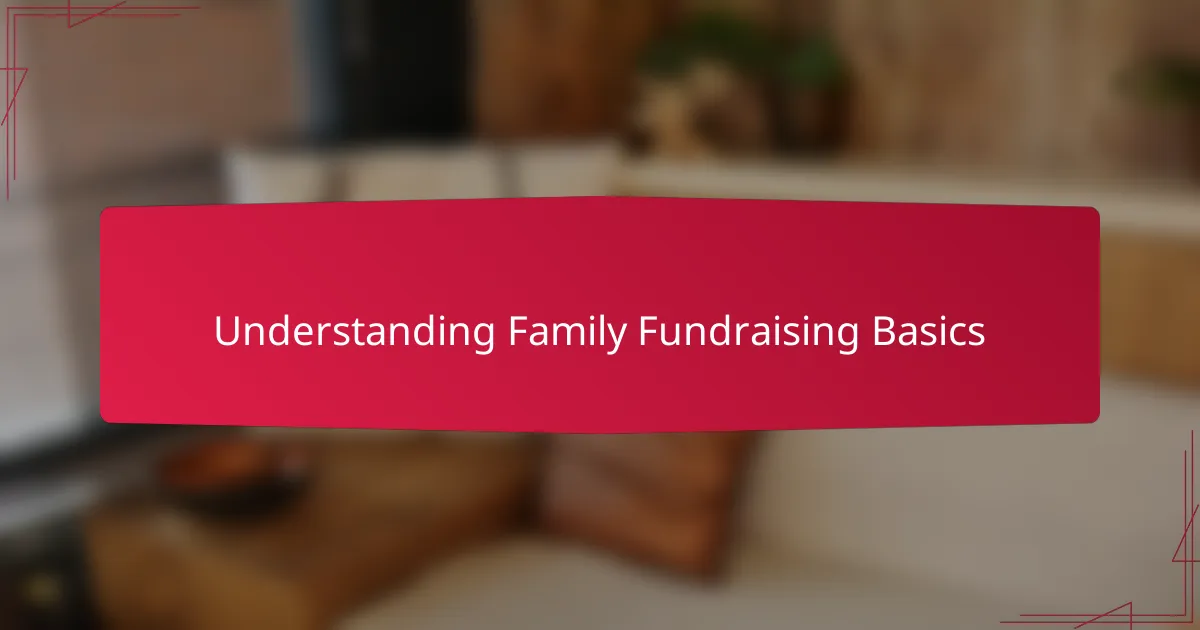 Understanding Family Fundraising Basics